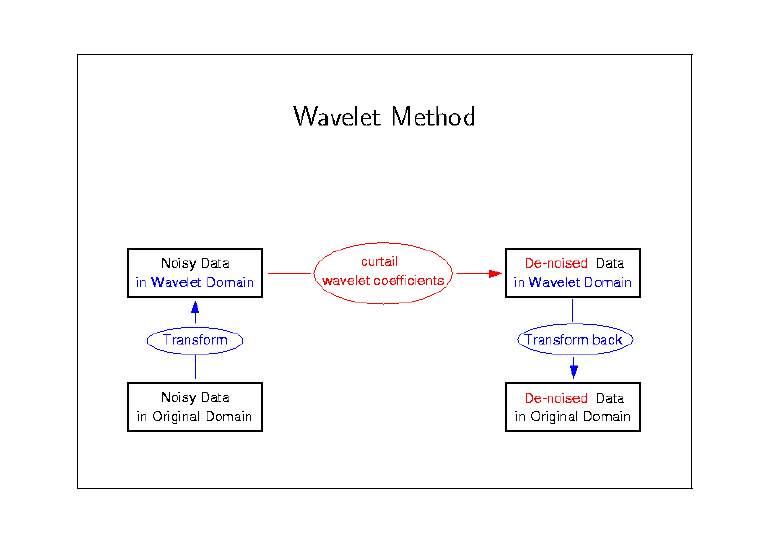 Wavelet Method

Noisy Data
in Wavelet Domain

curtail
wavelet coefficients

De-noised Data
in Wavelet Domain

Transform

Transform back

Noisy Data
in Original Domain

De-noised Data
in Original Domain